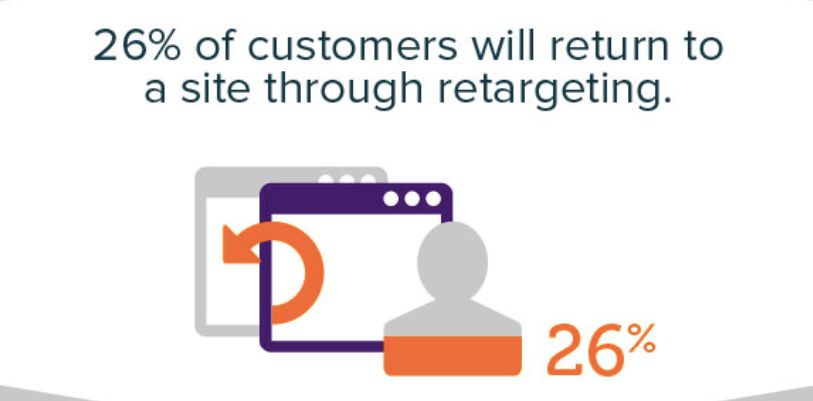 26% of customers will return to a site through retargeting.

26%